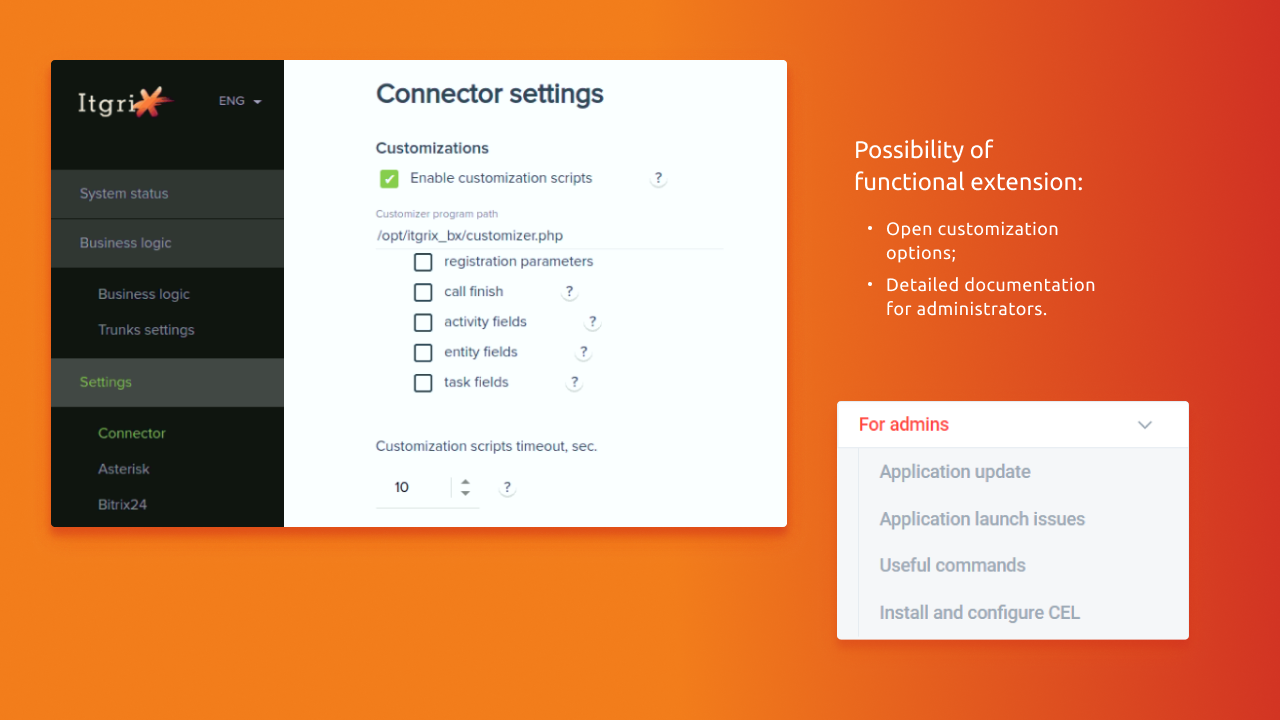 Itgrix ENG

System status

Business logic

Business logic

Trunks settings

Settings

Connector

Asterisk

Bitrix24

Connector settings

Customizations

Enable customization scripts ?

Customizer program path

/opt/itgrix_bx/customizer.php

registration parameters

call finish ?

activity fields ?

entity fields ?

task fields ?

Customization scripts timeout, sec.

10 ?

Possibility of functional extension:

• Open customization options;

• Detailed documentation for administrators.

For admins

Application update

Application launch issues

Useful commands

Install and configure CEL